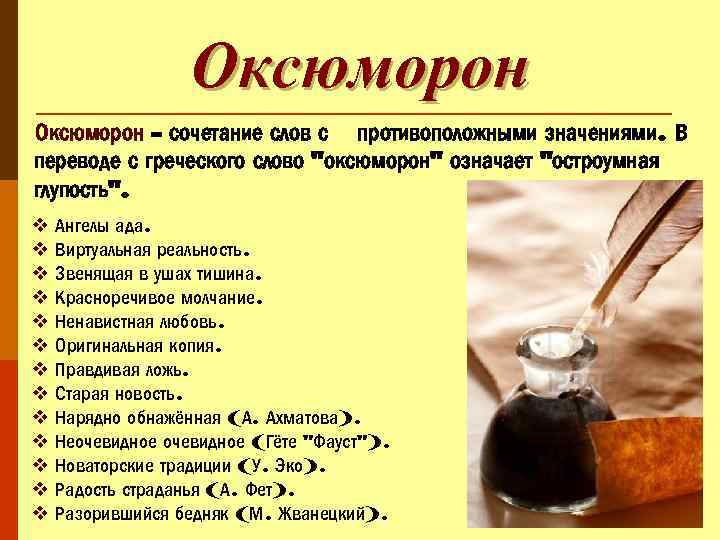 Оксюморон

Оксюморон – сочетание слов с противоположными значениями. В переводе с греческого слово "оксюморон" означает "остроумная глупость".

❖ Ангелы ада.
❖ Виртуальная реальность.
❖ Звенящая в ушах тишина.
❖ Красноречивое молчание.
❖ Ненавистная любовь.
❖ Оригинальная копия.
❖ Правдивая ложь.
❖ Старая новость.
❖ Нарядно обнажённая (А. Ахматова).
❖ Неочевидное очевидное (Гёте "Фауст").
❖ Новаторские традиции (У. Эко).
❖ Радость страданья (А. Фет).
❖ Разорившийся бедняк (М. Жванецкий).